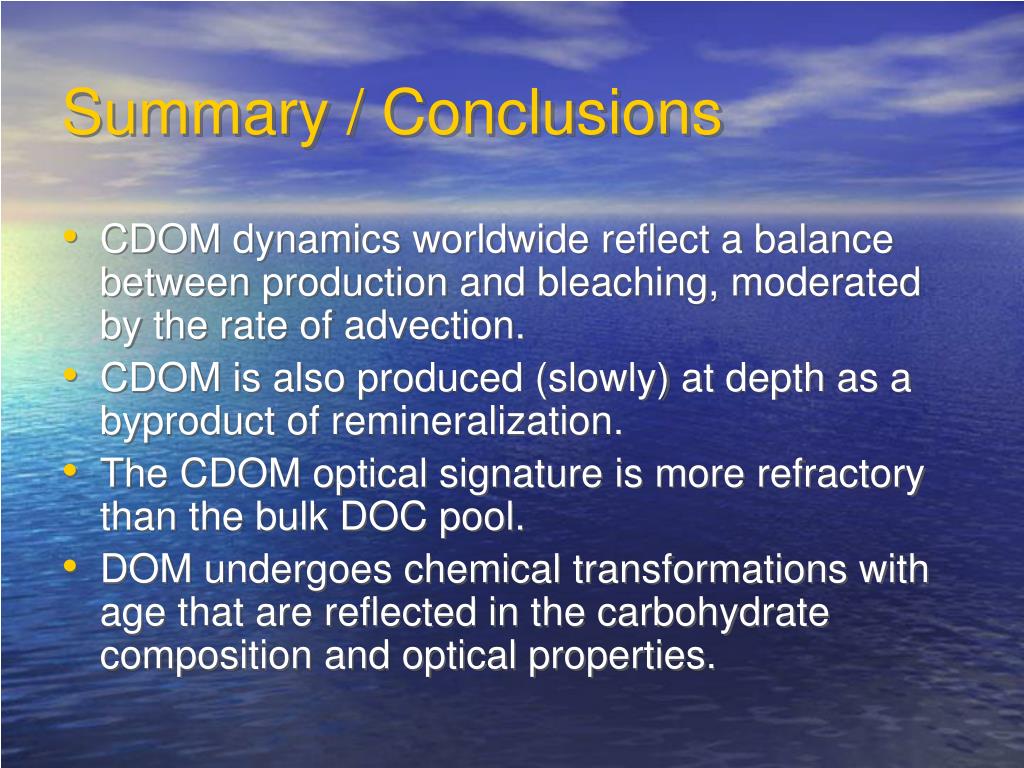 Summary / Conclusions

• CDOM dynamics worldwide reflect a balance between production and bleaching, moderated by the rate of advection.
• CDOM is also produced (slowly) at depth as a byproduct of remineralization.
• The CDOM optical signature is more refractory than the bulk DOC pool.
• DOM undergoes chemical transformations with age that are reflected in the carbohydrate composition and optical properties.